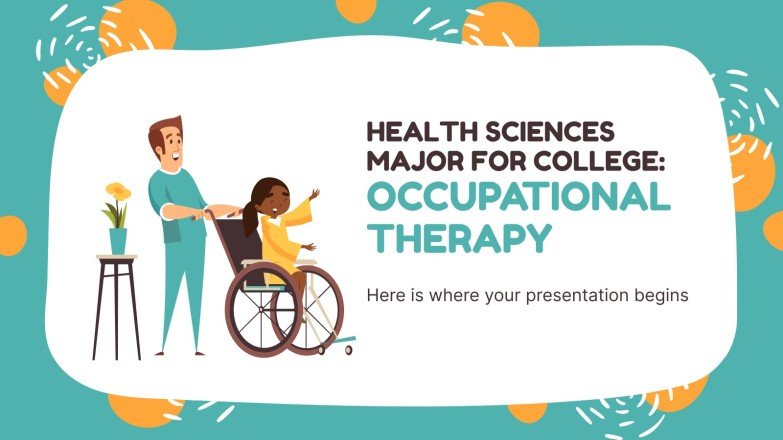 HEALTH SCIENCES MAJOR FOR COLLEGE: OCCUPATIONAL THERAPY

Here is where your presentation begins